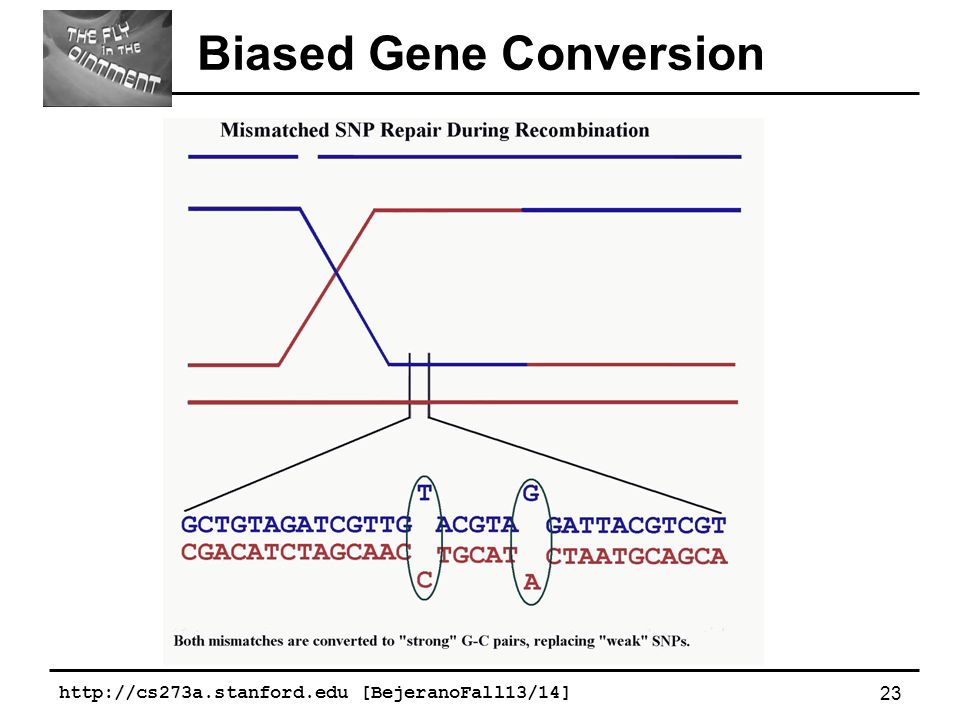 THE FLY in THE OINTMENT

Biased Gene Conversion

Mismatched SNP Repair During Recombination

T G
GCTGTAGATCGTTG ACGTA GATTACGTCGT
CGACATCTAGCAAC TGCAT CTAATGCAGCA
C A

Both mismatches are converted to "strong" G-C pairs, replacing "weak" SNPs.

http://cs273a.stanford.edu [BejeranoFall13/14]

23